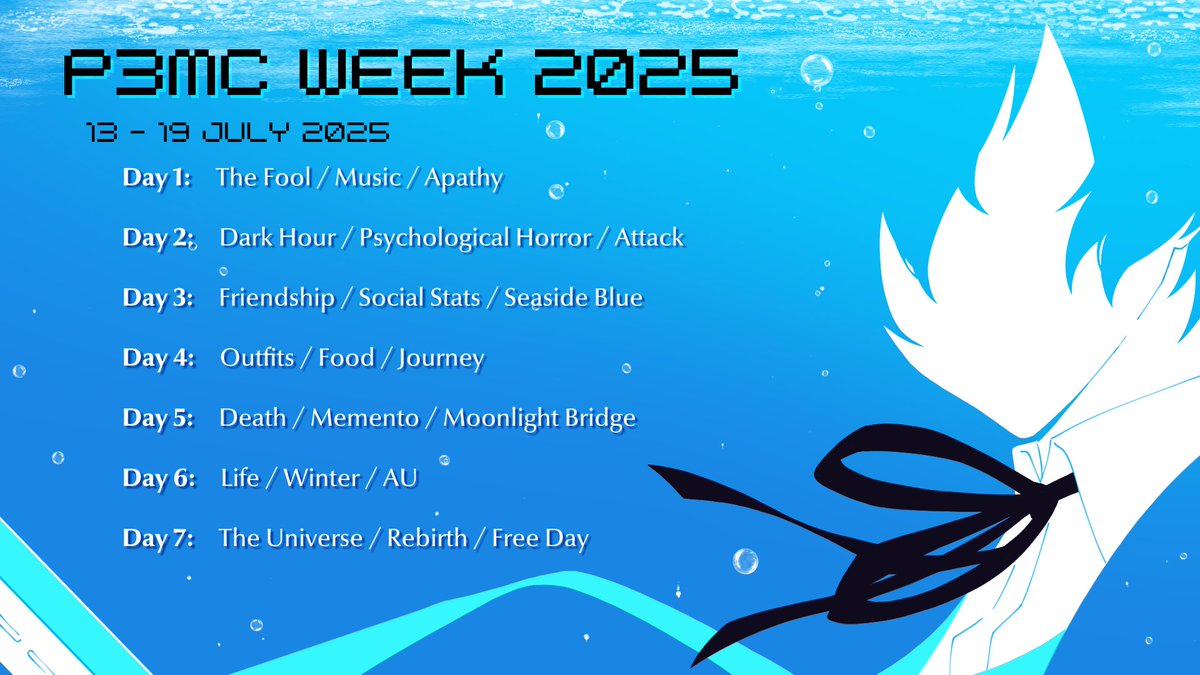 P3MC WEEK 2025

13 - 19 JULY 2025

Day 1: The Fool / Music / Apathy

Day 2: Dark Hour / Psychological Horror / Attack

Day 3: Friendship / Social Stats / Seaside Blue

Day 4: Outfits / Food / Journey

Day 5: Death / Memento / Moonlight Bridge

Day 6: Life / Winter / AU

Day 7: The Universe / Rebirth / Free Day